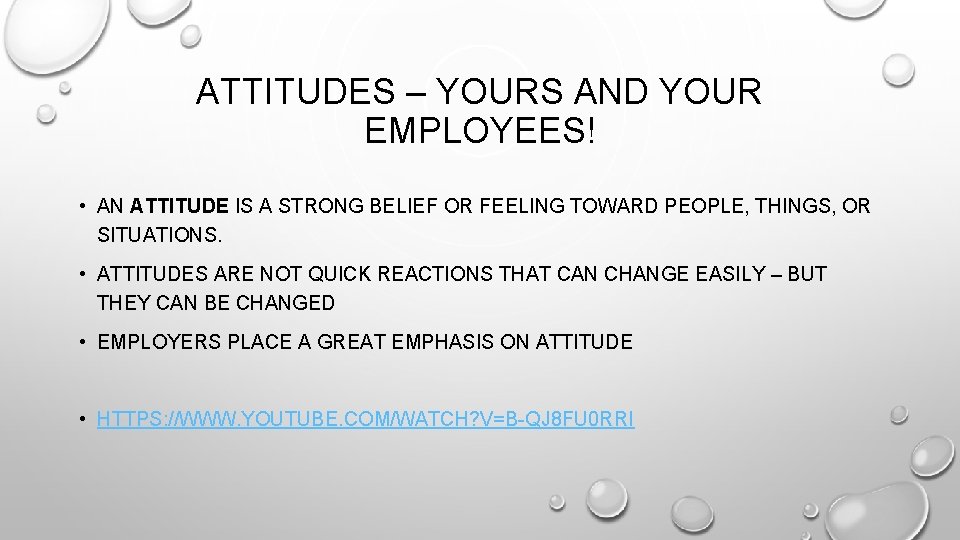 ATTITUDES – YOURS AND YOUR EMPLOYEES!

• AN ATTITUDE IS A STRONG BELIEF OR FEELING TOWARD PEOPLE, THINGS, OR SITUATIONS.

• ATTITUDES ARE NOT QUICK REACTIONS THAT CAN CHANGE EASILY – BUT THEY CAN BE CHANGED

• EMPLOYERS PLACE A GREAT EMPHASIS ON ATTITUDE

• HTTPS://WWW.YOUTUBE.COM/WATCH?V=B-QJ8FU0RRI